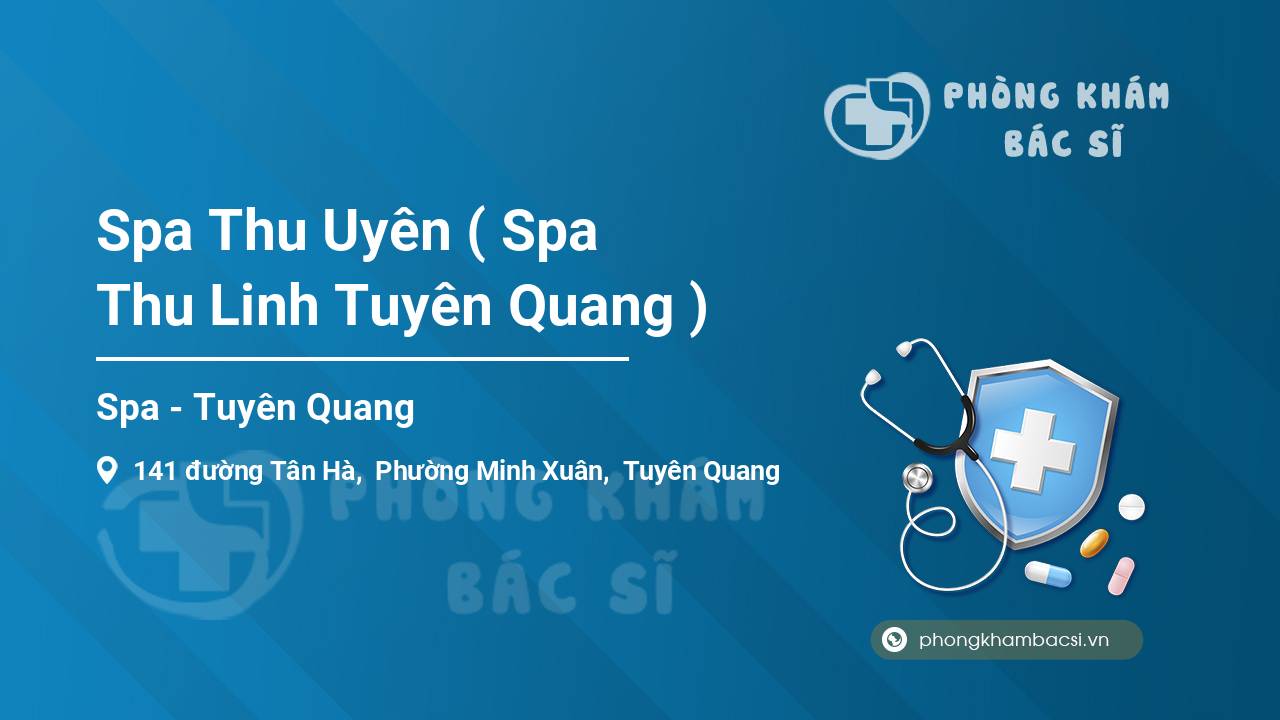 PHÒNG KHÁM
BÁC SĨ

Spa Thu Uyên ( Spa Thu Linh Tuyên Quang )

Spa - Tuyên Quang

141 đường Tân Hà, Phường Minh Xuân, Tuyên Quang

PHÒNG KHÁM
BÁC SĨ

phongkhambacsi.vn